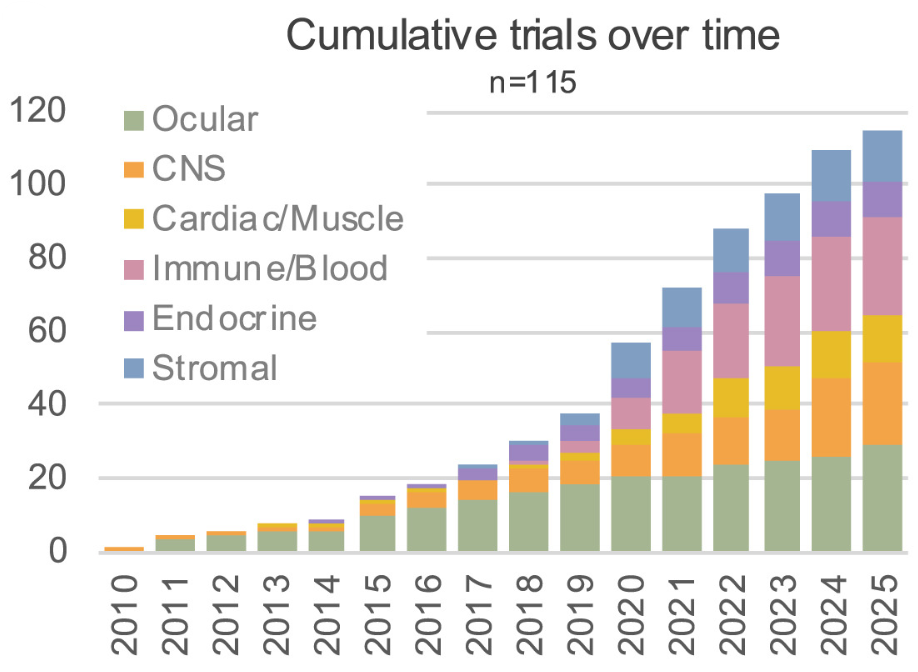 Cumulative trials over time
n=115

120
100
80
60
40
20
0

Ocular
CNS
Cardiac/Muscle
Immune/Blood
Endocrine
Stromal

2010
2011
2012
2013
2014
2015
2016
2017
2018
2019
2020
2021
2022
2023
2024
2025